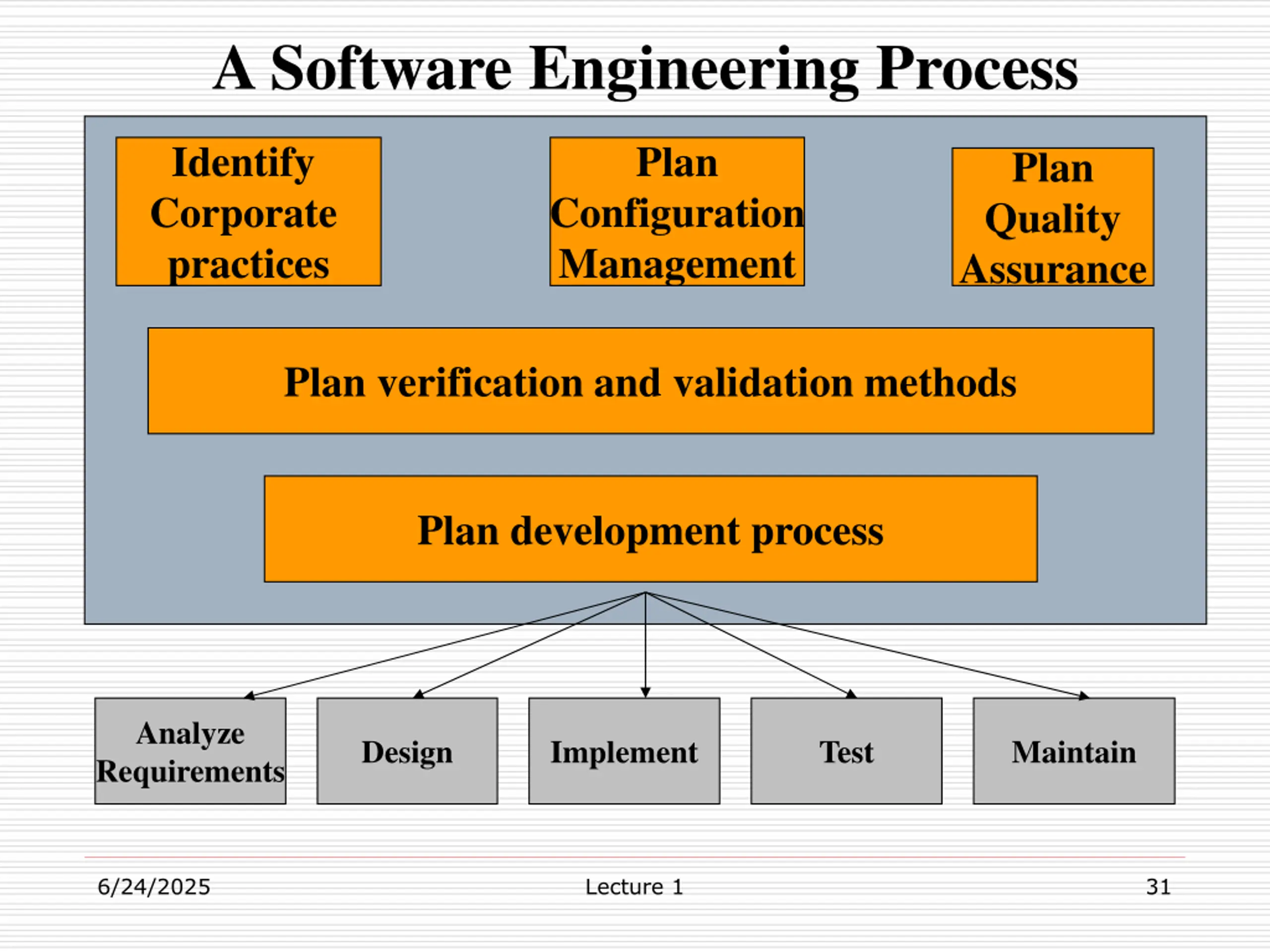 A Software Engineering Process

Identify Corporate practices

Plan Configuration Management

Plan Quality Assurance

Plan verification and validation methods

Plan development process

Analyze Requirements

Design

Implement

Test

Maintain

6/24/2025

Lecture 1

31